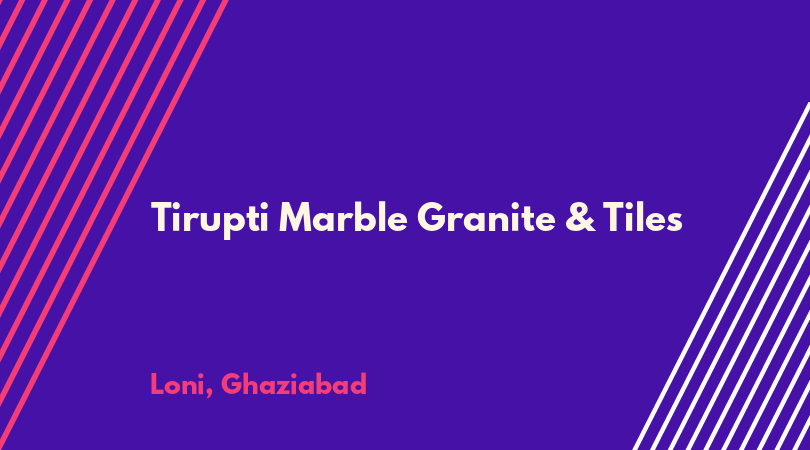 Tirupti Marble Granite & Tiles

Loni, Ghaziabad